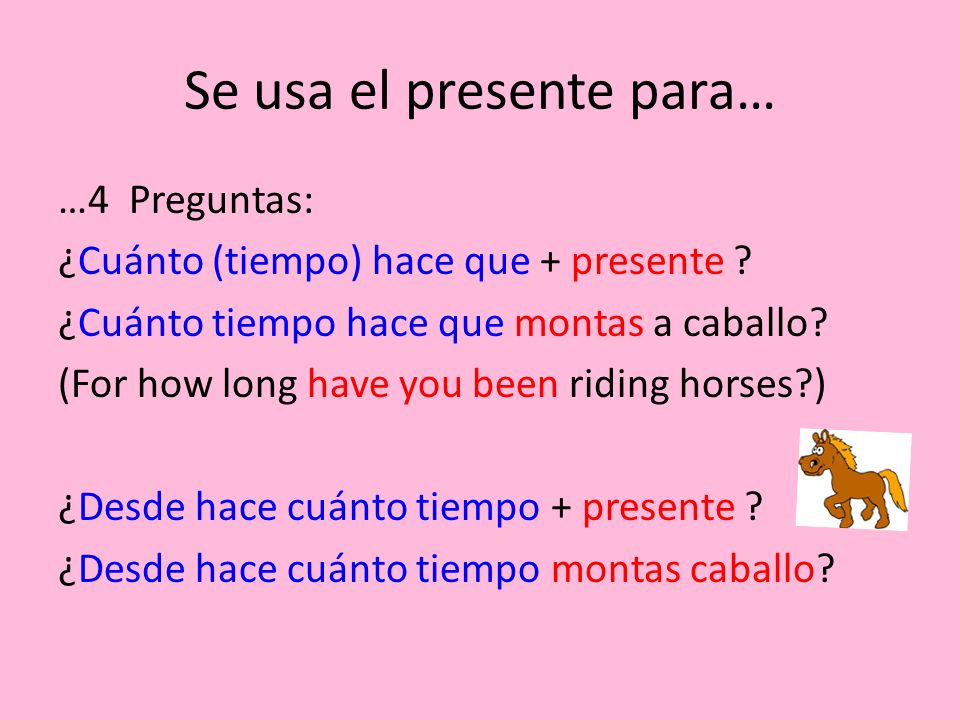 Se usa el presente para…

…4 Preguntas:
¿Cuánto (tiempo) hace que + presente ?
¿Cuánto tiempo hace que montas a caballo?
(For how long have you been riding horses?)

¿Desde hace cuánto tiempo + presente ?
¿Desde hace cuánto tiempo montas caballo?